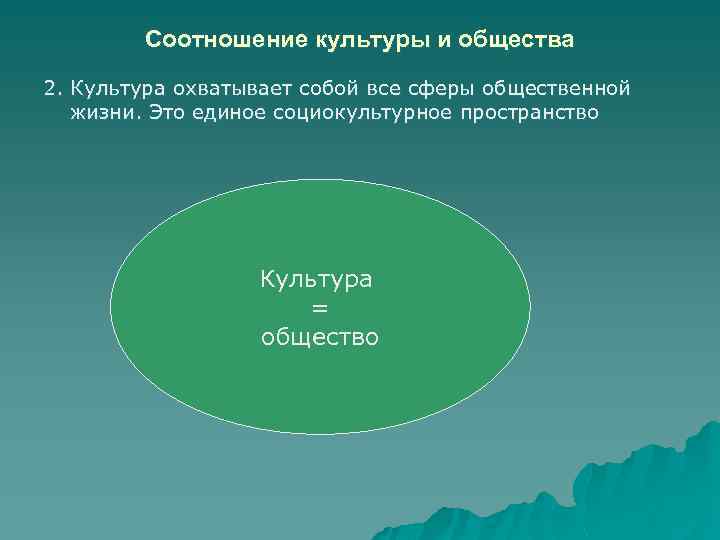 Соотношение культуры и общества

2. Культура охватывает собой все сферы общественной жизни. Это единое социокультурное пространство

Культура
=
общество